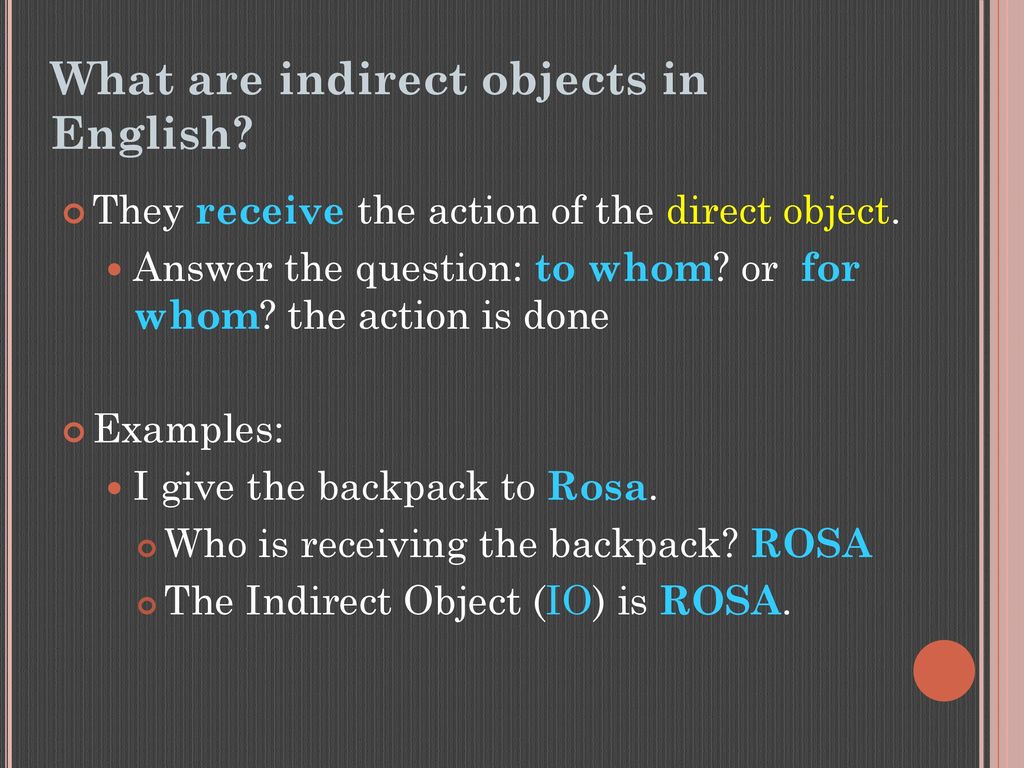 What are indirect objects in English?

They receive the action of the direct object.

Answer the question: to whom? or for whom? the action is done

Examples:

I give the backpack to Rosa.

Who is receiving the backpack? ROSA

The Indirect Object (IO) is ROSA.